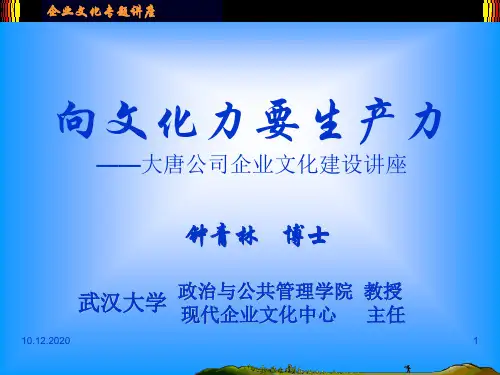 企业文化专题讲座

向文化力要生产力

——大唐公司企业文化建设讲座

钟青林 博士

武汉大学 政治与公共管理学院 教授
现代企业文化中心 主任

10.12.2020

1